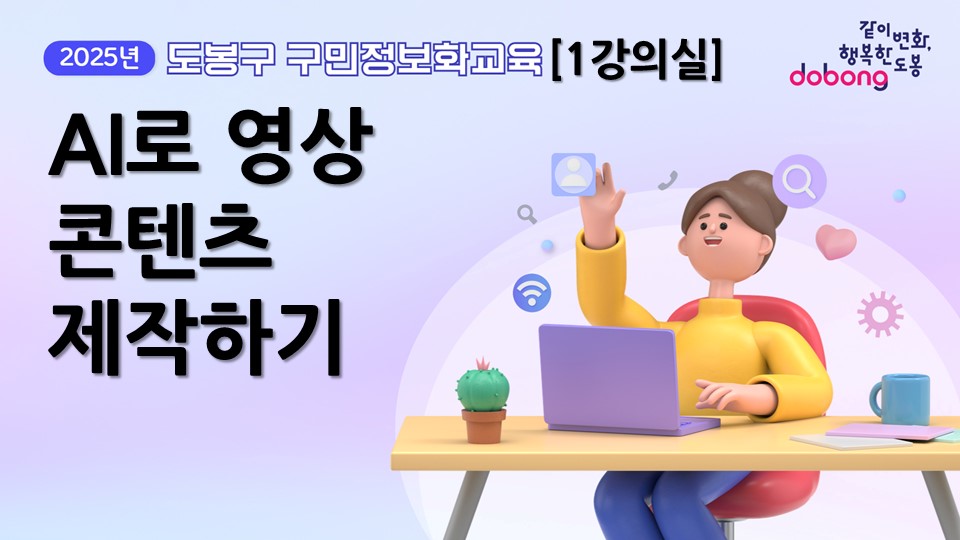 2025년 도봉구 구민정보화교육 [1강의실]

같이 변화, 행복한 도봉
dobong

AI로 영상 콘텐츠 제작하기